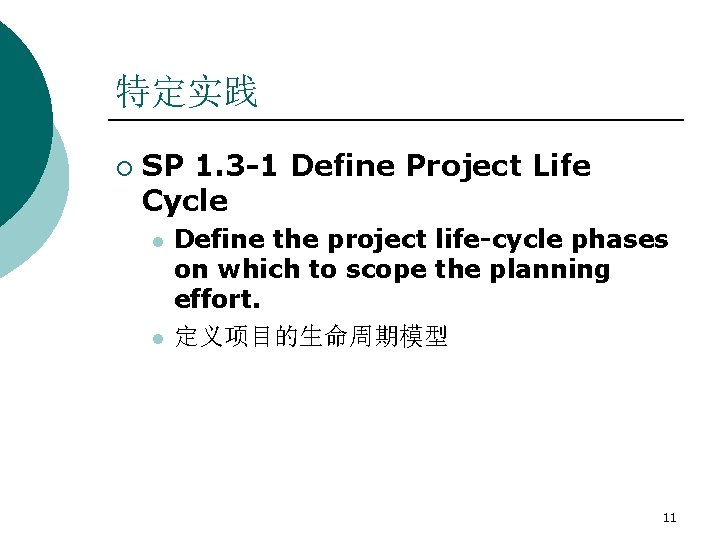 特定实践

SP 1.3-1 Define Project Life Cycle

Define the project life-cycle phases on which to scope the planning effort.

定义项目的生命周期模型

11